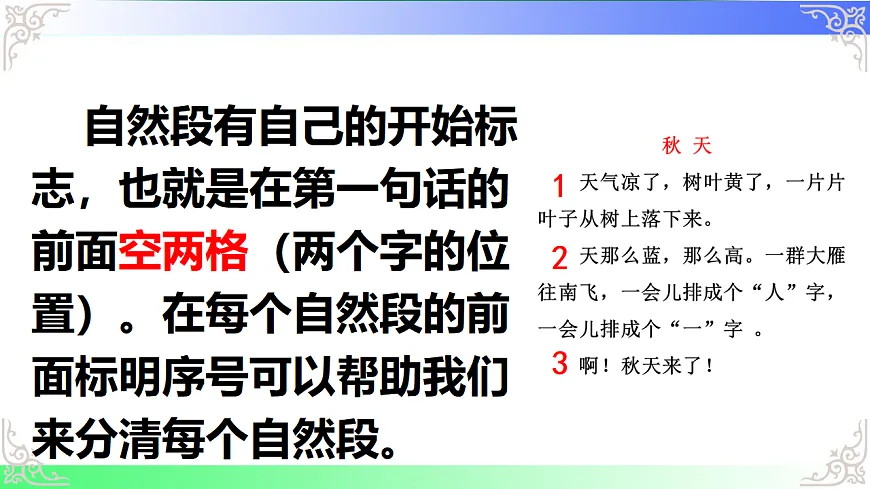 自然段有自己的开始标志，也就是在第一句话的前面空两格（两个字的位置）。在每个自然段的前面标明序号可以帮助我们来分清每个自然段。

秋 天

1 天气凉了，树叶黄了，一片片叶子从树上落下来。

2 天那么蓝，那么高。一群大雁往南飞，一会儿排成个“人”字，一会儿排成个“一”字 。

3 啊！秋天来了！